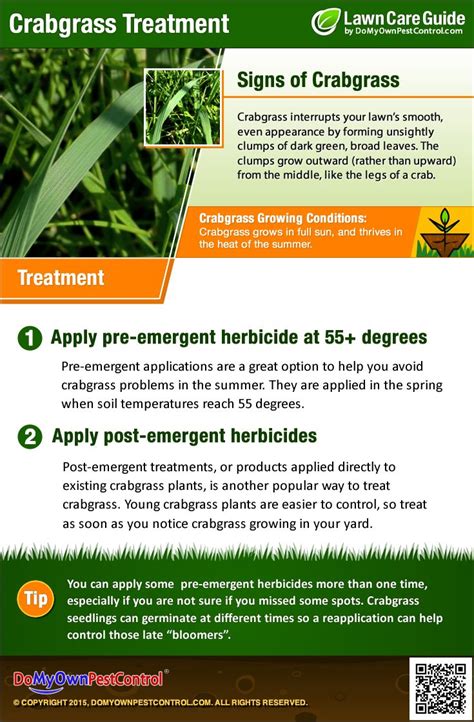 Crabgrass Treatment

Lawn Care Guide
by DoMyOwnPestControl.com

Signs of Crabgrass

Crabgrass interrupts your lawn's smooth, even appearance by forming unsightly clumps of dark green, broad leaves. The clumps grow outward (rather than upward) from the middle, like the legs of a crab.

Crabgrass Growing Conditions:
Crabgrass grows in full sun, and thrives in the heat of the summer.

Treatment

1 Apply pre-emergent herbicide at 55+ degrees

Pre-emergent applications are a great option to help you avoid crabgrass problems in the summer. They are applied in the spring when soil temperatures reach 55 degrees.

2 Apply post-emergent herbicides

Post-emergent treatments, or products applied directly to existing crabgrass plants, is another popular way to treat crabgrass. Young crabgrass plants are easier to control, so treat as soon as you notice crabgrass growing in your yard.

Tip

You can apply some pre-emergent herbicides more than one time, especially if you are not sure if you missed some spots. Crabgrass seedlings can germinate at different times so a reapplication can help control those late "bloomers".

DoMyOwnPestControl®

© COPYRIGHT 2015, DOMYOWNPESTCONTROL.COM. ALL RIGHTS RESERVED.